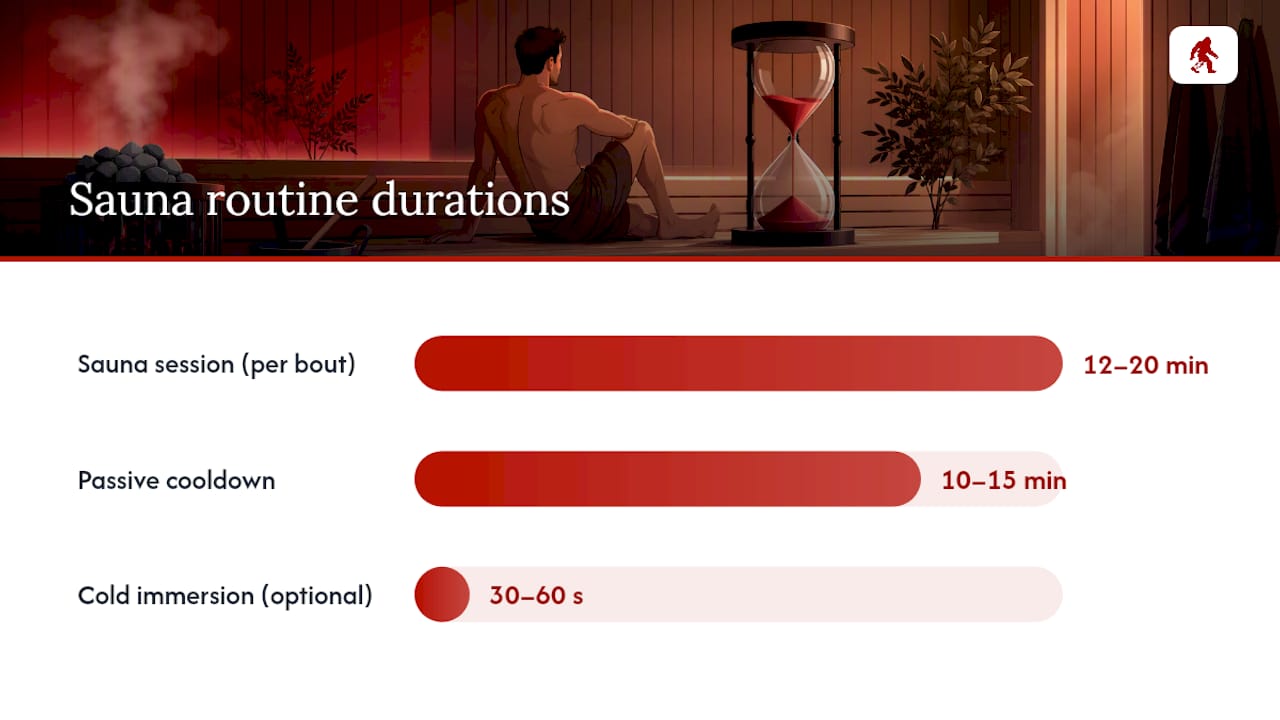 Sauna routine durations

Sauna session (per bout) 12–20 min

Passive cooldown 10–15 min

Cold immersion (optional) 30–60 s